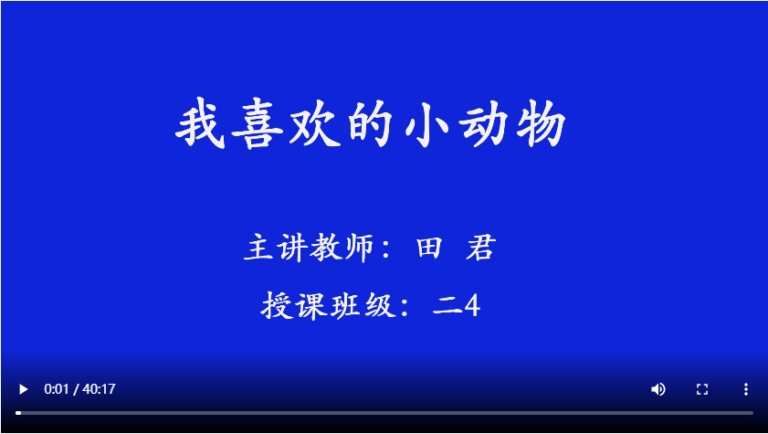 我喜欢的小动物

主讲教师：田 君

授课班级：二4

0:01 / 40:17